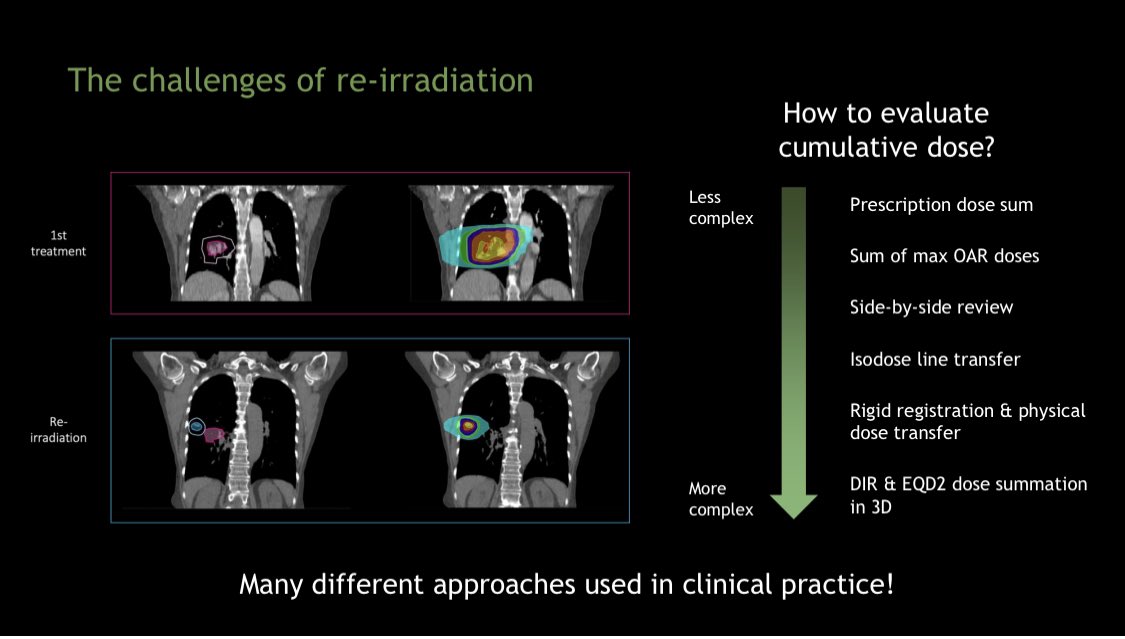 The challenges of re-irradiation

1st treatment

Re-irradiation

How to evaluate cumulative dose?

Less complex

More complex

Prescription dose sum

Sum of max OAR doses

Side-by-side review

Isodose line transfer

Rigid registration & physical dose transfer

DIR & EQD2 dose summation in 3D

Many different approaches used in clinical practice!